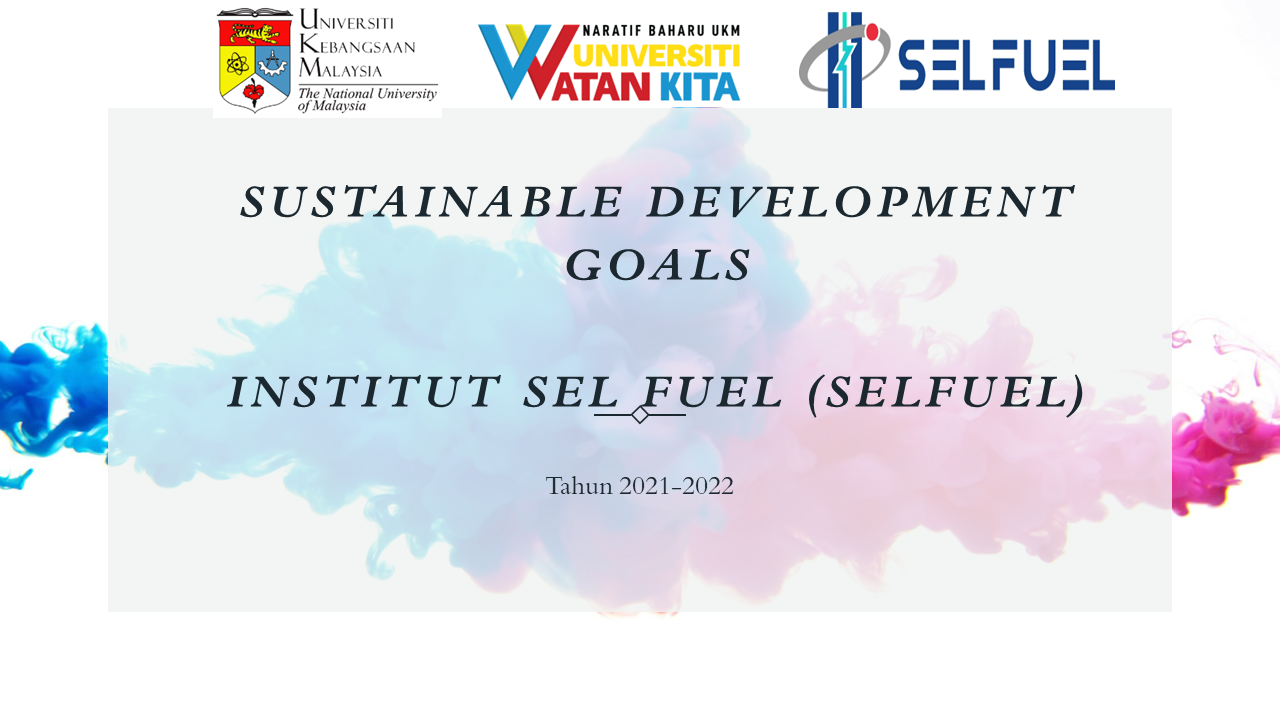 UNIVERSITI KEBANGSAAN MALAYSIA
The National University of Malaysia

NARATIF BAHARU UKM
UNIVERSITI WATAN KITA

SELFUEL

SUSTAINABLE DEVELOPMENT GOALS

INSTITUT SEL FUEL (SELFUEL)

Tahun 2021-2022